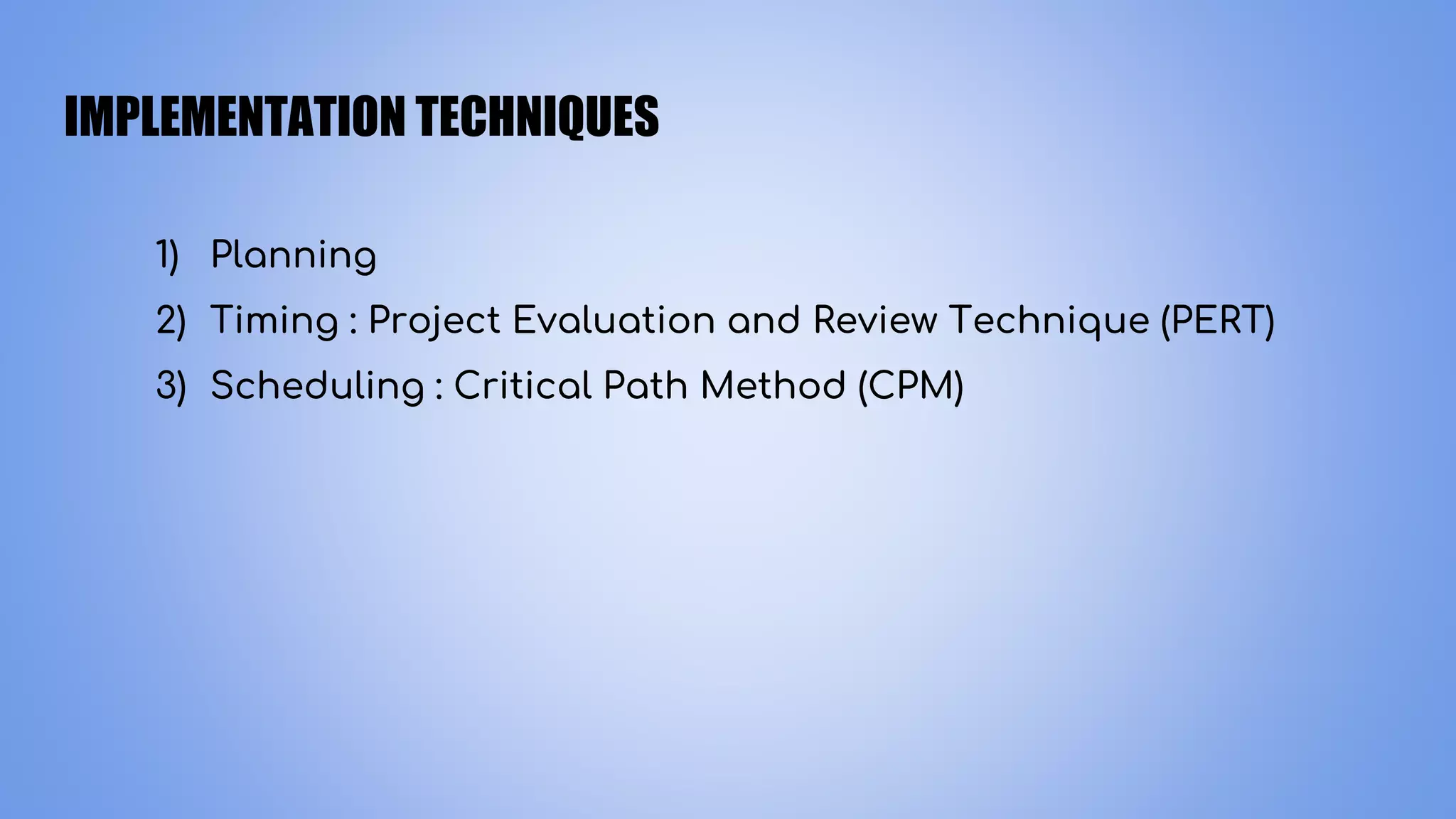 IMPLEMENTATION TECHNIQUES

1) Planning
2) Timing : Project Evaluation and Review Technique (PERT)
3) Scheduling : Critical Path Method (CPM)